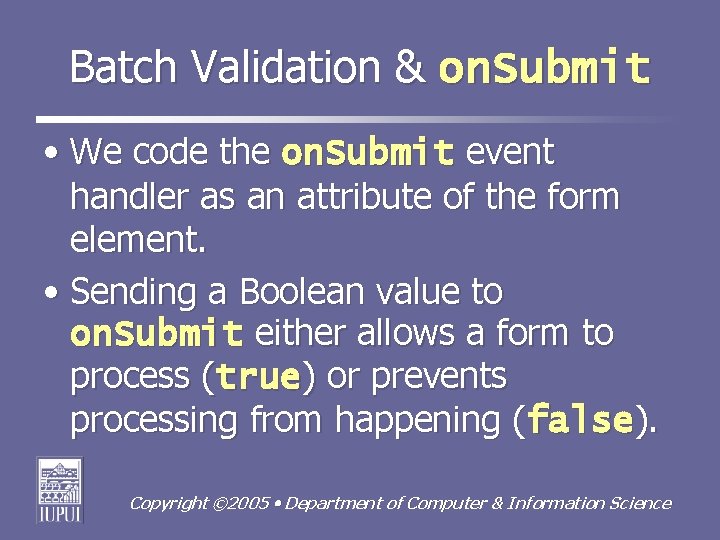 Batch Validation & onSubmit

• We code the onSubmit event handler as an attribute of the form element.

• Sending a Boolean value to onSubmit either allows a form to process (true) or prevents processing from happening (false).

IUPUI

Copyright ©2005 • Department of Computer & Information Science